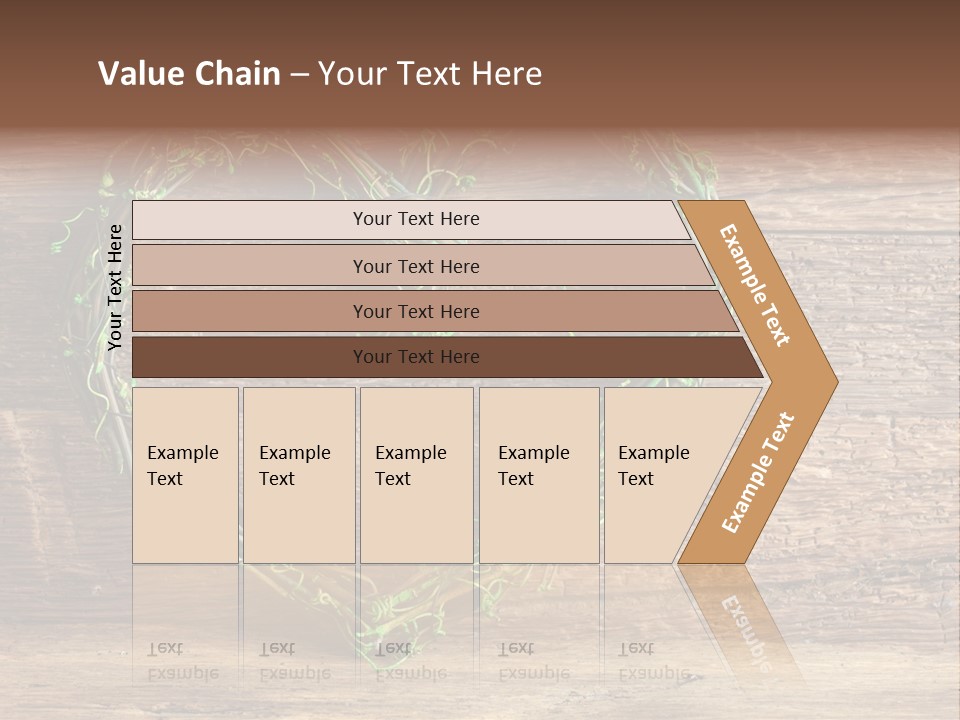 Value Chain – Your Text Here

Your Text Here

Your Text Here

Your Text Here

Your Text Here

Your Text Here

Example Text

Example Text

Example Text

Example Text

Example Text

Example Text

Example Text